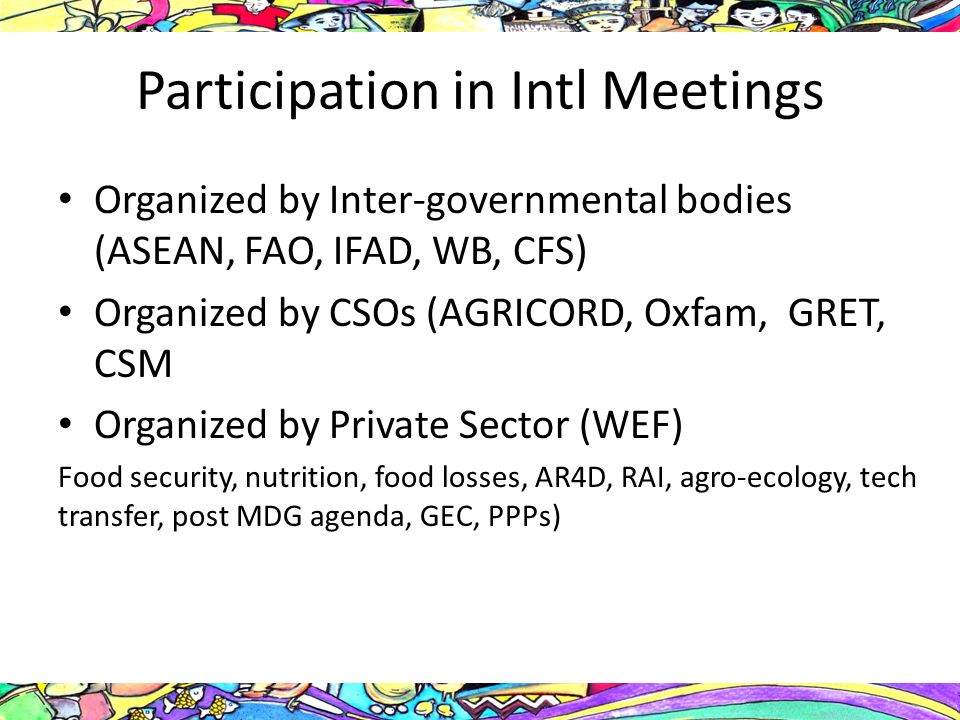 Participation in Intl Meetings

• Organized by Inter-governmental bodies (ASEAN, FAO, IFAD, WB, CFS)
• Organized by CSOs (AGRICORD, Oxfam, GRET, CSM
• Organized by Private Sector (WEF)

Food security, nutrition, food losses, AR4D, RAI, agro-ecology, tech transfer, post MDG agenda, GEC, PPPs)